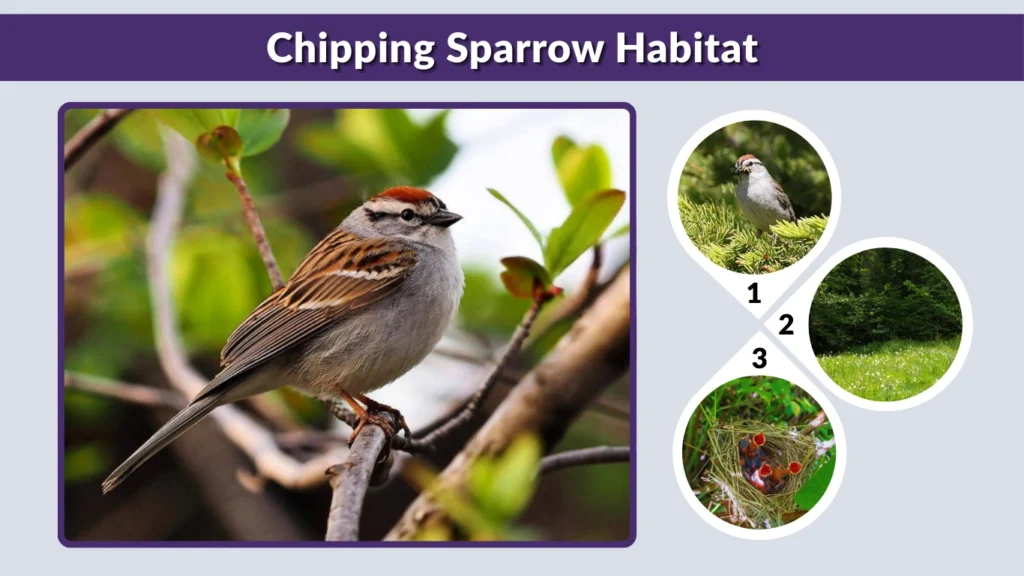 Chipping Sparrow Habitat

1

2

3